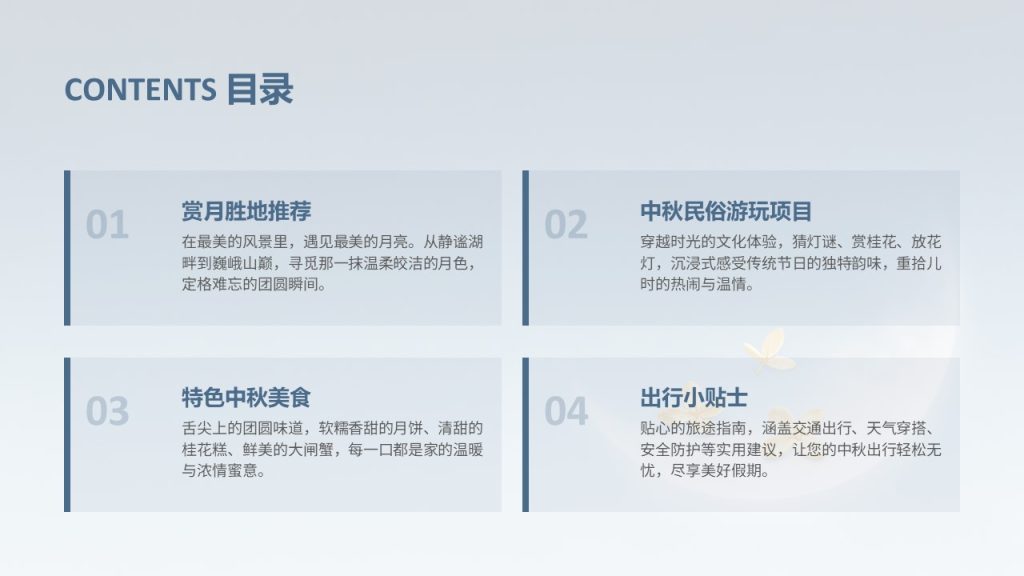 CONTENTS 目录

01

赏月胜地推荐

在最美的风景里，遇见最美的月亮。从静谧湖畔到巍峨山巅，寻觅那一抹温柔皎洁的月色，定格难忘的团圆瞬间。

02

中秋民俗游玩项目

穿越时光的文化体验，猜灯谜、赏桂花、放花灯，沉浸式感受传统节日的独特韵味，重拾儿时的热闹与温情。

03

特色中秋美食

舌尖上的团圆味道，软糯香甜的月饼、清甜的桂花糕、鲜美的大闸蟹，每一口都是家的温暖与浓情蜜意。

04

出行小贴士

贴心的旅途指南，涵盖交通出行、天气穿搭、安全防护等实用建议，让您的中秋出行轻松无忧，尽享美好假期。